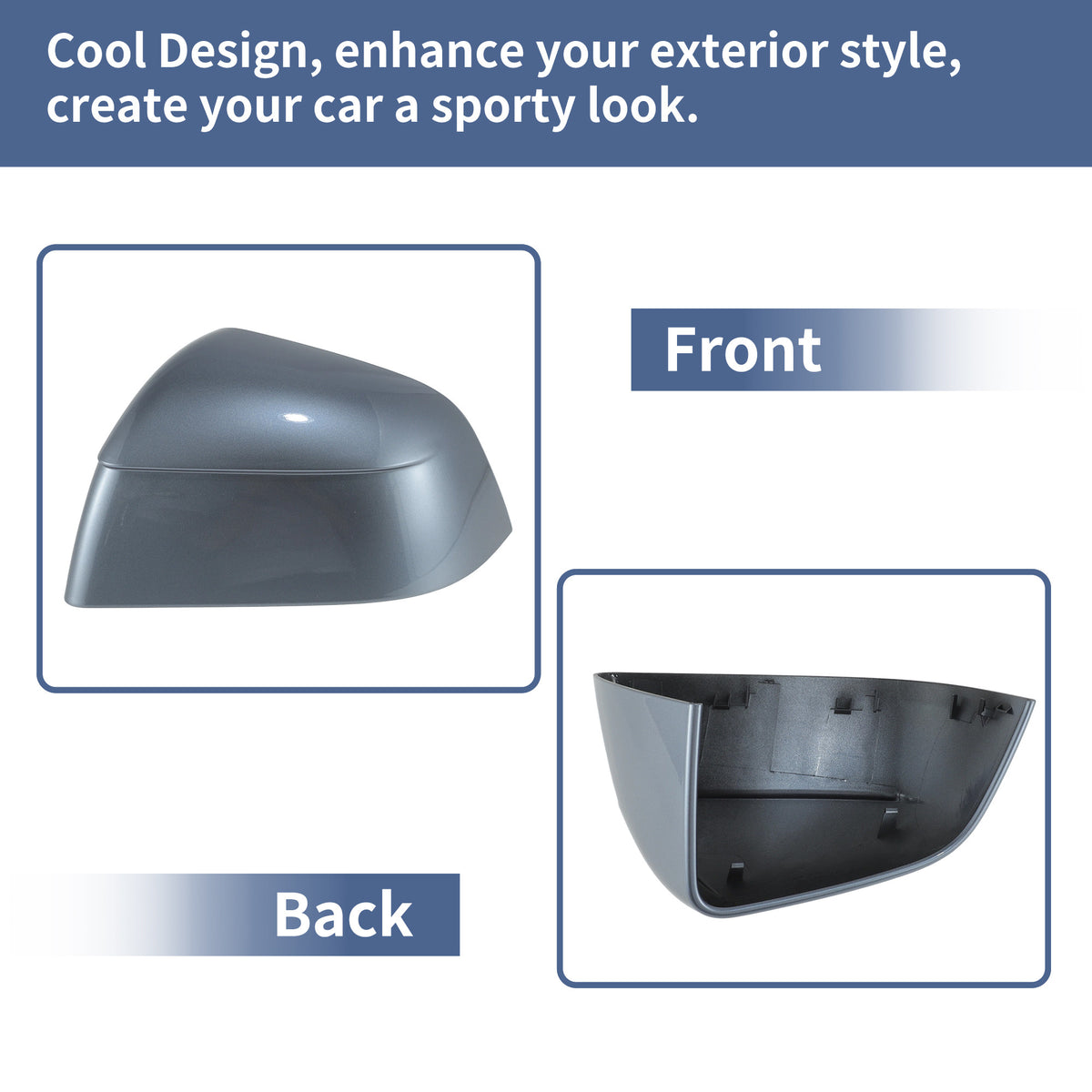 Cool Design, enhance your exterior style, create your car a sporty look.

Front

Back